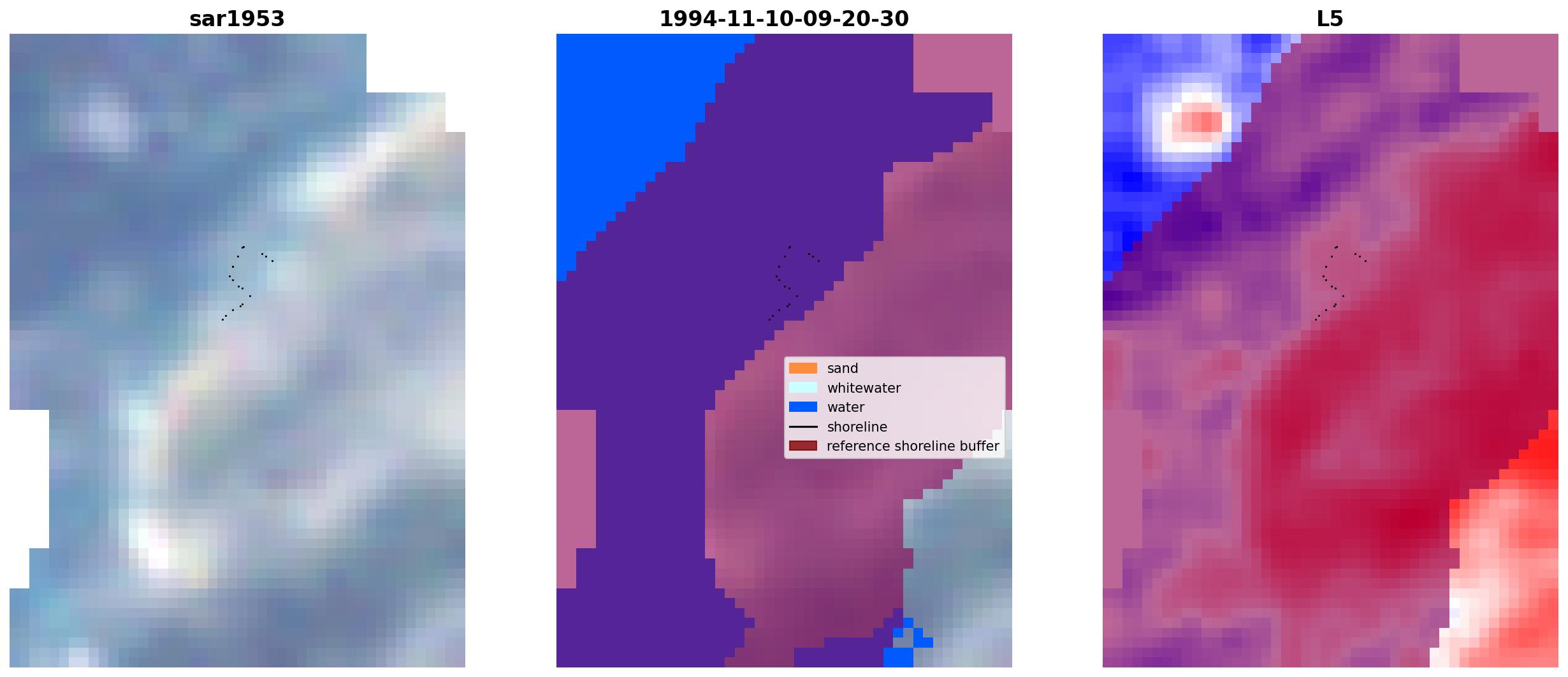 sar1953

1994-11-10-09-20-30

sand
whitewater
water
shoreline
reference shoreline buffer

L5